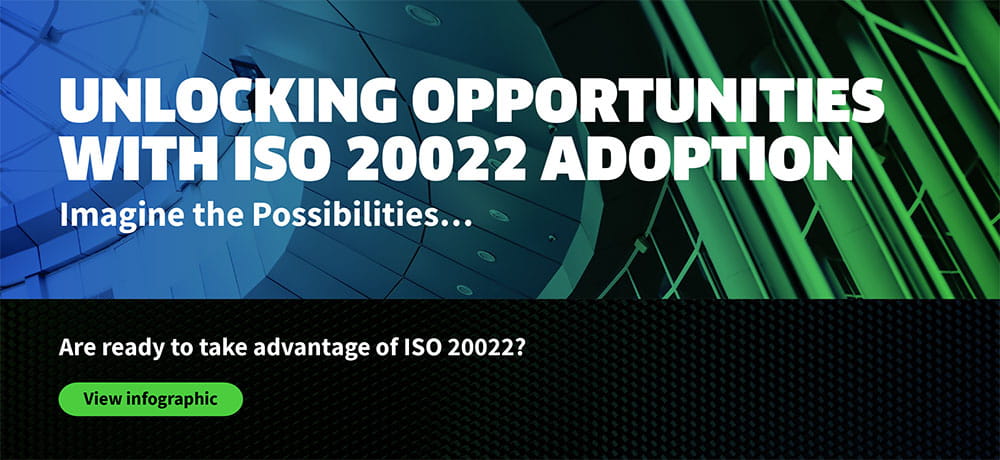 UNLOCKING OPPORTUNITIES WITH ISO 20022 ADOPTION

Imagine the Possibilities…

Are ready to take advantage of ISO 20022?

View infographic